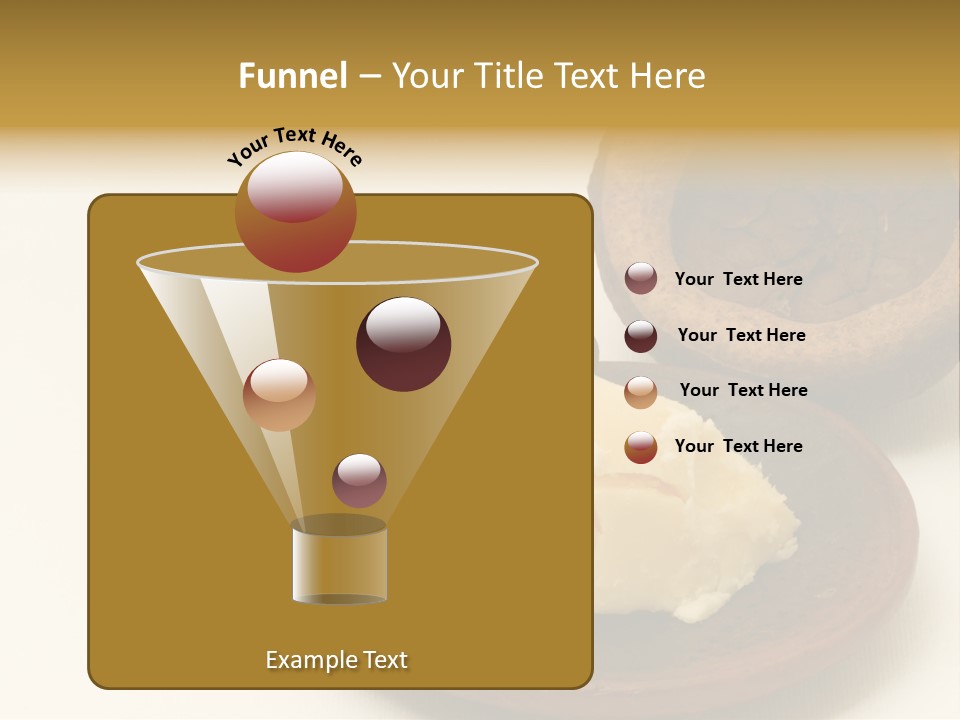 Funnel – Your Title Text Here

Your Text Here

Your Text Here

Your Text Here

Your Text Here

Your Text Here

Example Text